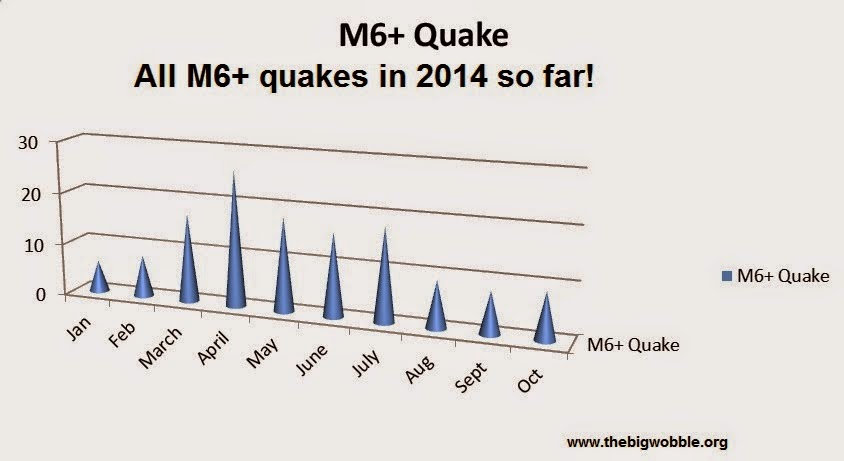 M6+ Quake
All M6+ quakes in 2014 so far!

30
20
10
0

Jan
Feb
March
April
May
June
July
Aug
Sept
Oct

M6+ Quake

M6+ Quake

www.thebigwobble.org